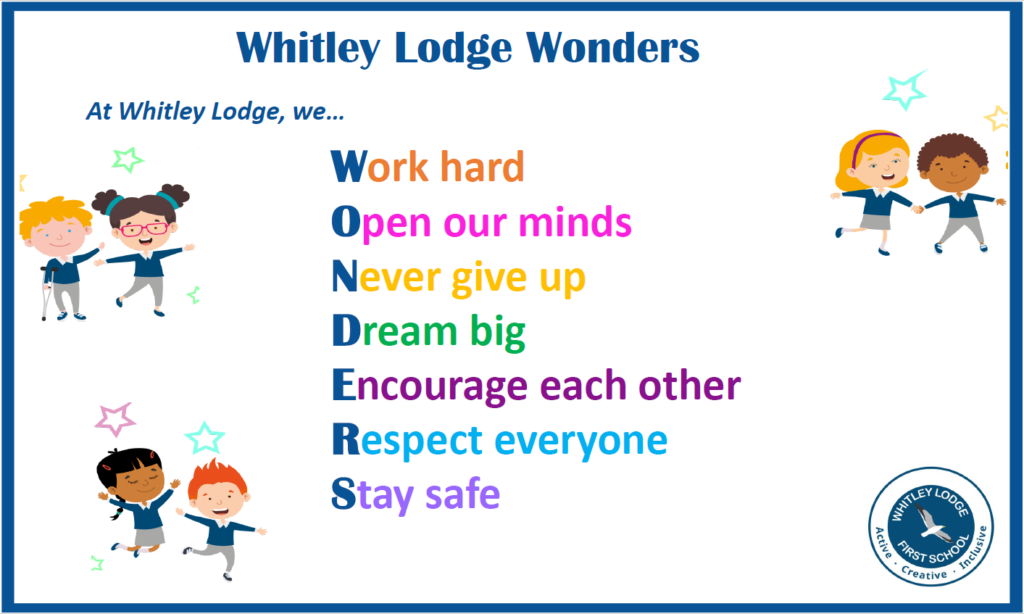 Whitley Lodge Wonders

At Whitley Lodge, we…

Work hard
Open our minds
Never give up
Dream big
Encourage each other
Respect everyone
Stay safe

WHITLEY LODGE FIRST SCHOOL
Active · Creative · Inclusive